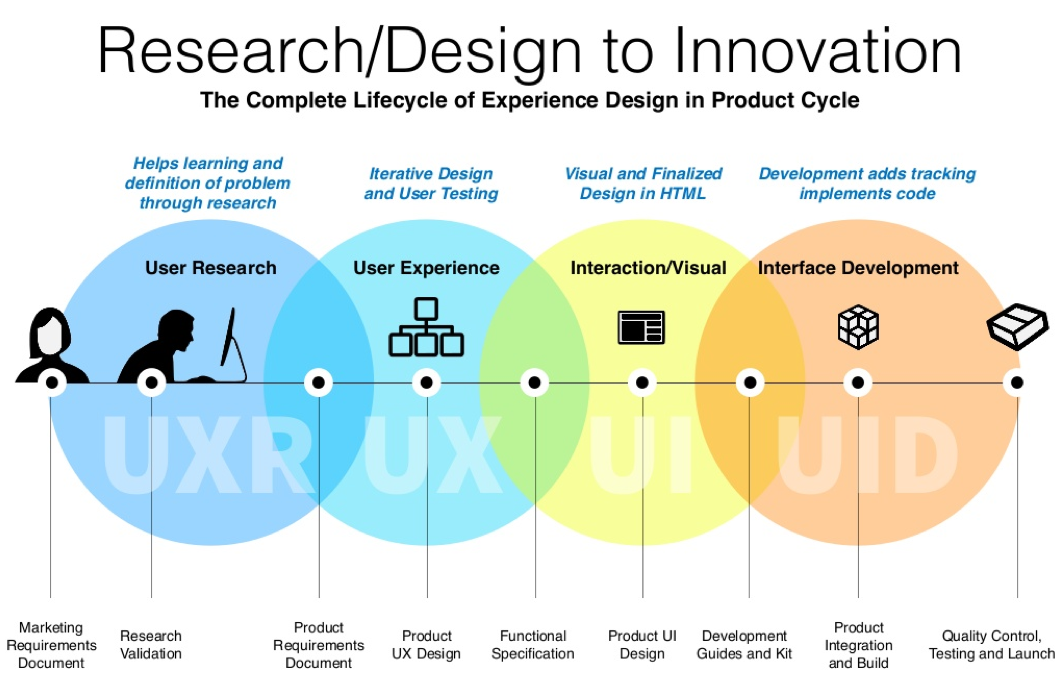 Research/Design to Innovation

The Complete Lifecycle of Experience Design in Product Cycle

Helps learning and definition of problem through research

Iterative Design and User Testing

Visual and Finalized Design in HTML

Development adds tracking implements code

User Research

User Experience

Interaction/Visual

Interface Development

UXR

UX

UI

UID

Marketing Requirements Document

Research Validation

Product Requirements Document

Product UX Design

Functional Specification

Product UI Design

Development Guides and Kit

Product Integration and Build

Quality Control, Testing and Launch